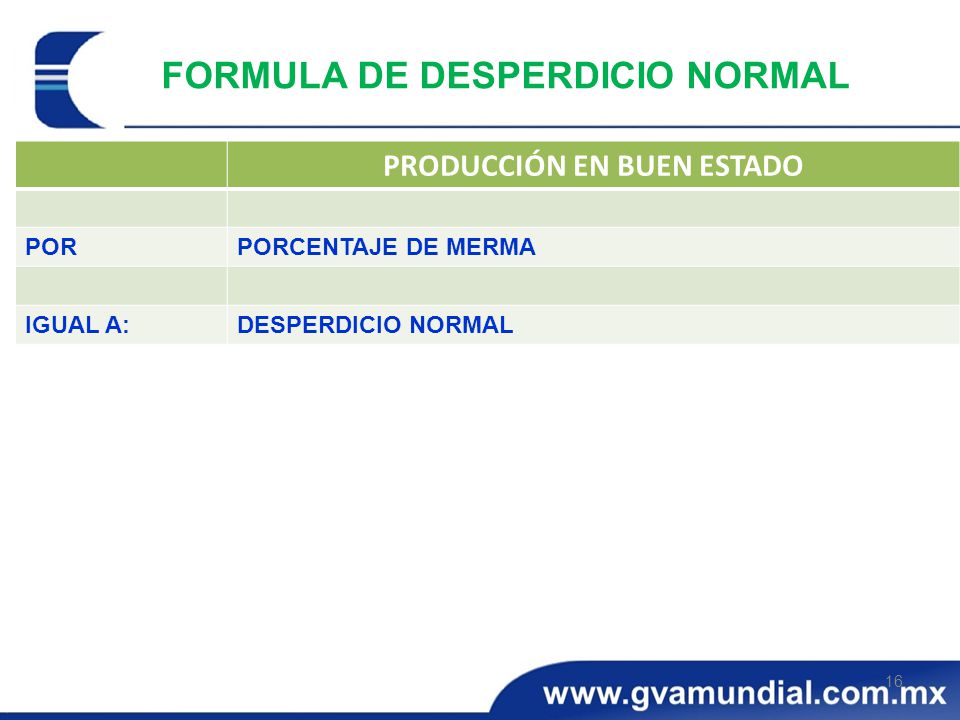 FORMULA DE DESPERDICIO NORMAL

| | PRODUCCIÓN EN BUEN ESTADO |
|---|---|
| | |
| POR | PORCENTAJE DE MERMA |
| | |
| IGUAL A: | DESPERDICIO NORMAL |

16

www.gvamundial.com.mx